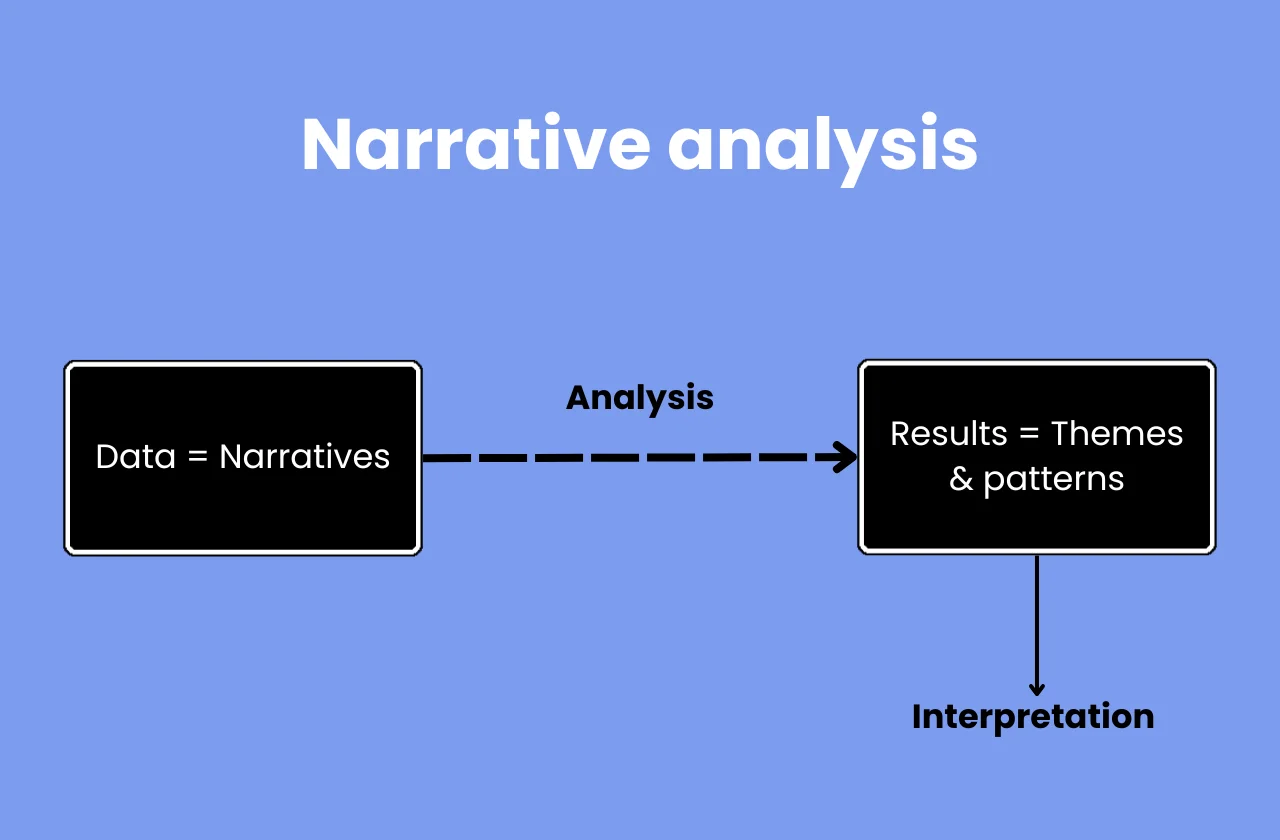 Narrative analysis

Data = Narratives

Analysis

Results = Themes & patterns

Interpretation